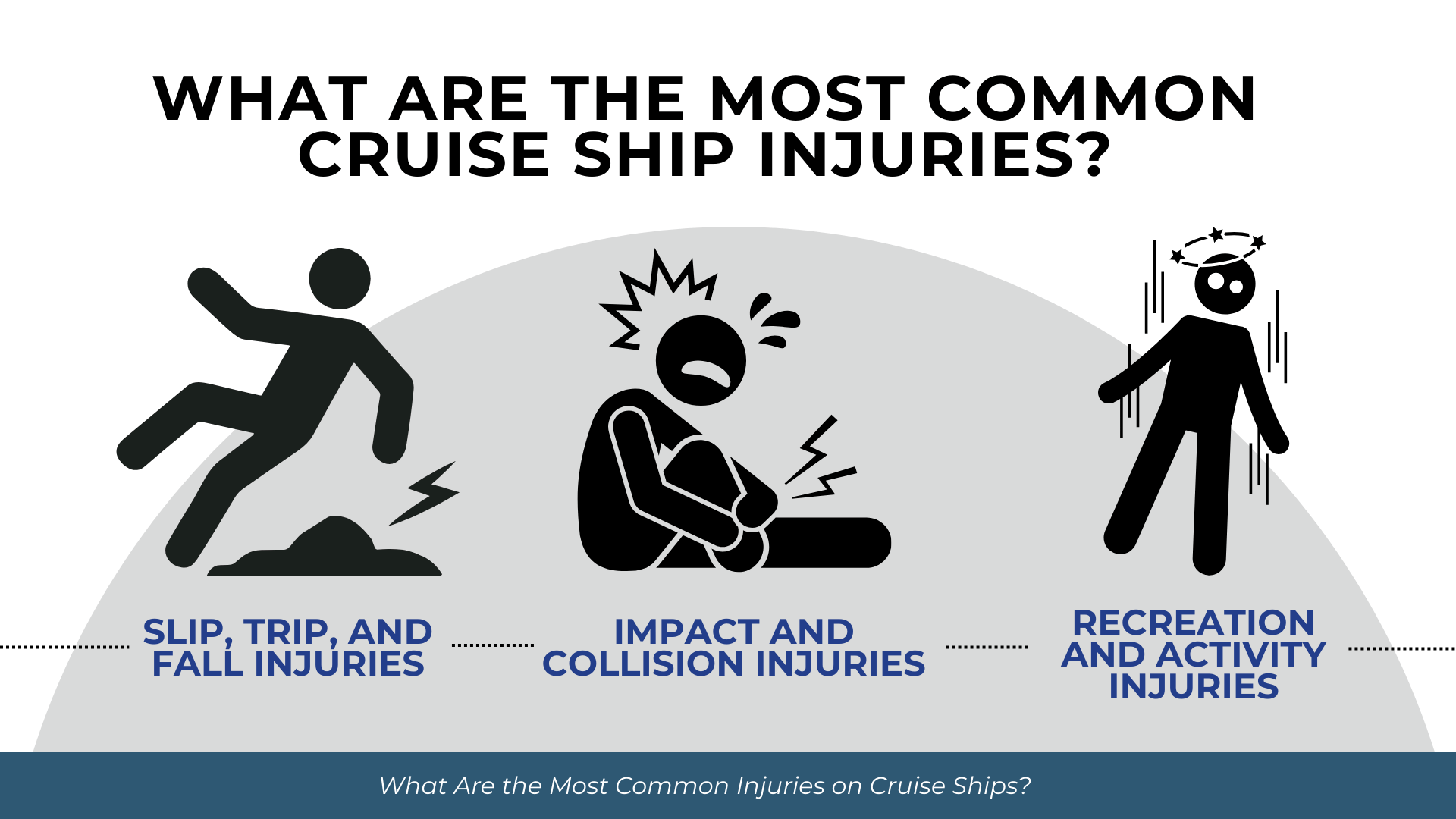 WHAT ARE THE MOST COMMON CRUISE SHIP INJURIES?

SLIP, TRIP, AND FALL INJURIES

IMPACT AND COLLISION INJURIES

RECREATION AND ACTIVITY INJURIES

What Are the Most Common Injuries on Cruise Ships?